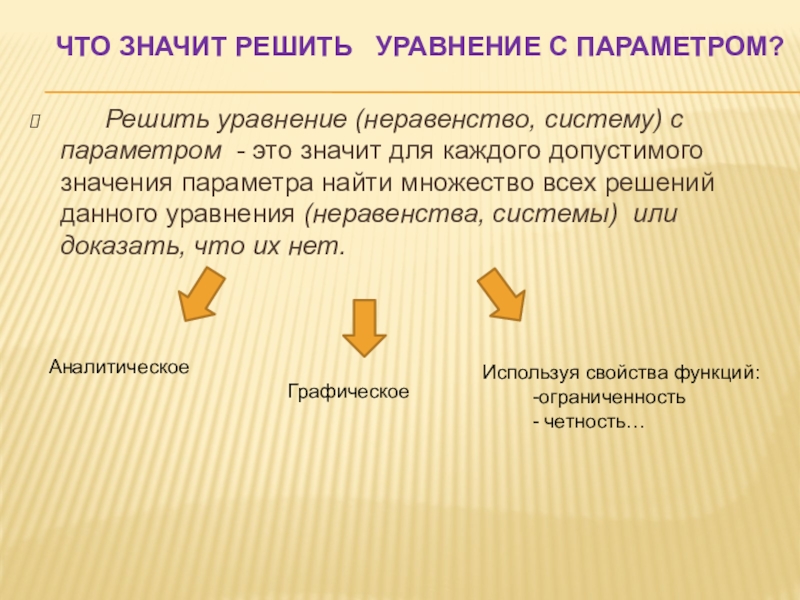 ЧТО ЗНАЧИТ РЕШИТЬ УРАВНЕНИЕ С ПАРАМЕТРОМ?

Решить уравнение (неравенство, систему) с параметром - это значит для каждого допустимого значения параметра найти множество всех решений данного уравнения (неравенства, системы) или доказать, что их нет.

Аналитическое

Графическое

Используя свойства функций:
-ограниченность
- четность…